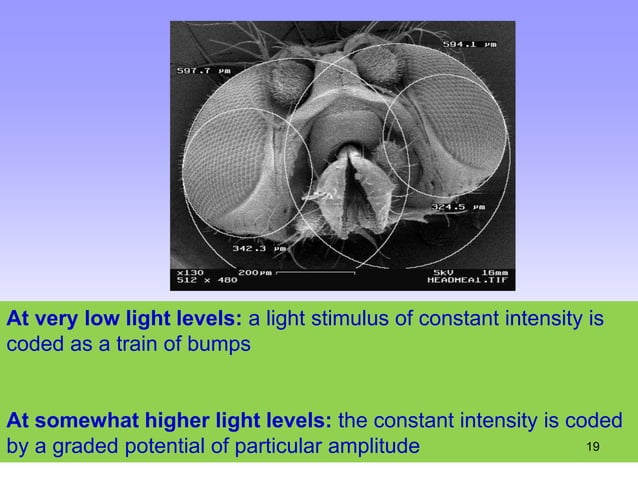 594.1 μm
597.7 μm
324.5 μm
342.3 μm
x130 200μm 5kV 16mm
512 x 480 HEADMEA1.TIF

**At very low light levels:** a light stimulus of constant intensity is coded as a train of bumps

**At somewhat higher light levels:** the constant intensity is coded by a graded potential of particular amplitude

19